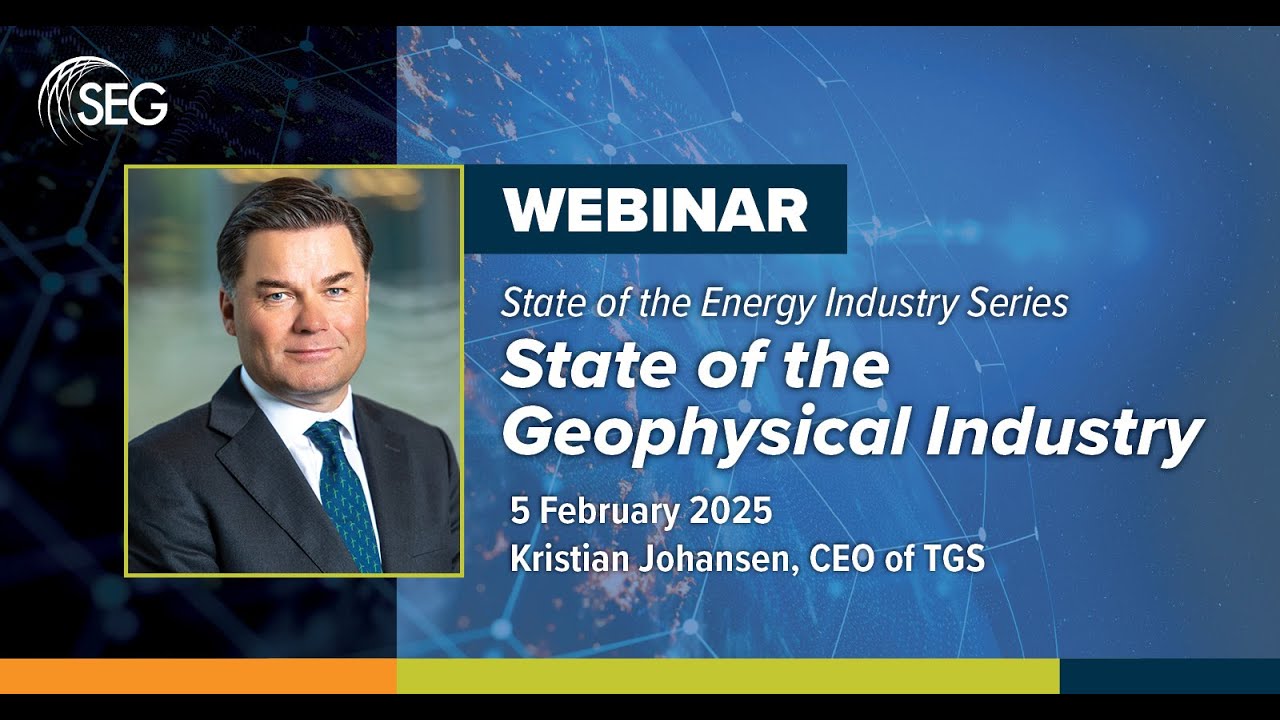 SEG

WEBINAR

State of the Energy Industry Series

State of the Geophysical Industry

5 February 2025

Kristian Johansen, CEO of TGS